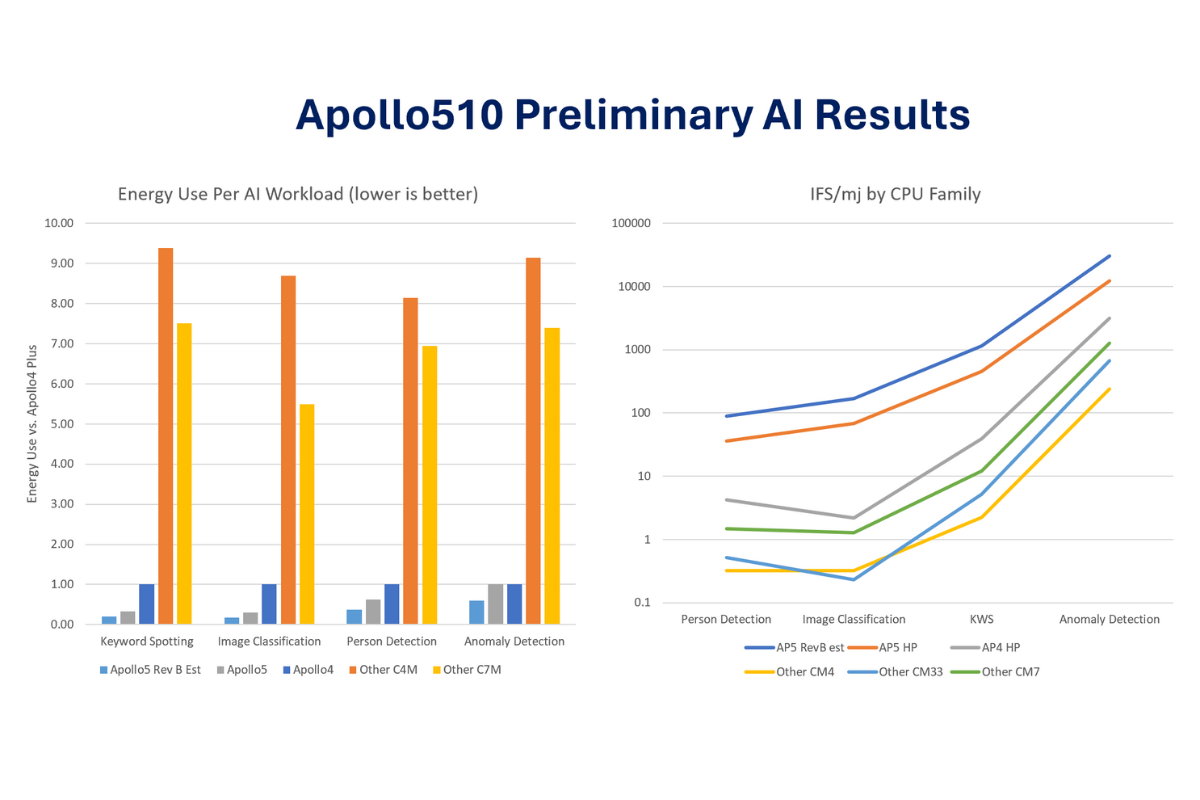 Apollo510 Preliminary AI Results

Energy Use Per AI Workload (lower is better)

Energy Use vs. Apollo4 Plus

10.00
9.00
8.00
7.00
6.00
5.00
4.00
3.00
2.00
1.00
0.00

Keyword Spotting
Image Classification
Person Detection
Anomaly Detection

Apollo5 Rev B Est
Apollo5
Apollo4
Other C4M
Other C7M

IFS/mj by CPU Family

100000
10000
1000
100
10
1
0.1

Person Detection
Image Classification
KWS
Anomaly Detection

AP5 RevB est
AP5 HP
AP4 HP
Other CM4
Other CM33
Other CM7